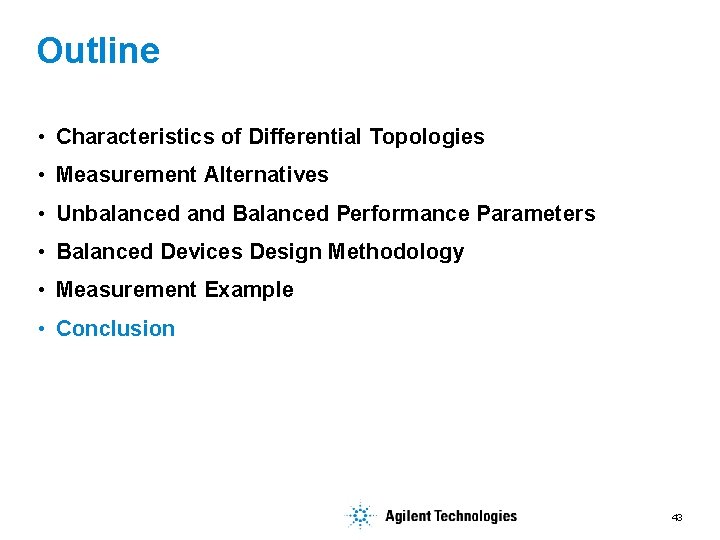 Outline

• Characteristics of Differential Topologies
• Measurement Alternatives
• Unbalanced and Balanced Performance Parameters
• Balanced Devices Design Methodology
• Measurement Example
• Conclusion

Agilent Technologies

43